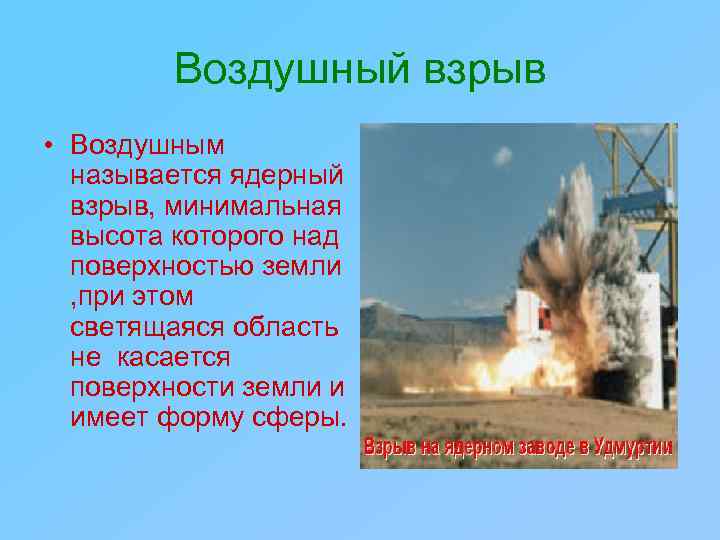 Воздушный взрыв

• Воздушным называется ядерный взрыв, минимальная высота которого над поверхностью земли ,при этом светящаяся область не касается поверхности земли и имеет форму сферы.

Взрыв на ядерном заводе в Удмуртии